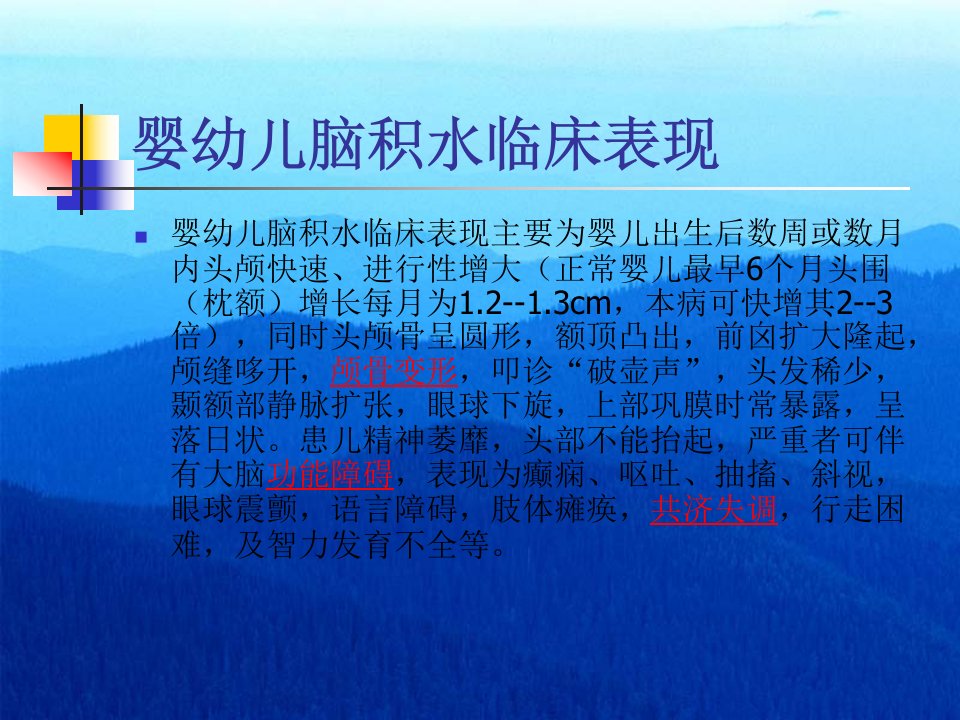 婴幼儿脑积水临床表现

婴幼儿脑积水临床表现主要为婴儿出生后数周或数月内头颅快速、进行性增大（正常婴儿最早6个月头围（枕额）增长每月为1.2--1.3cm，本病可快增其2--3倍），同时头颅骨呈圆形，额顶凸出，前囟扩大隆起，颅缝哆开，颅骨变形，叩诊“破壶声”，头发稀少，颞额部静脉扩张，眼球下旋，上部巩膜时常暴露，呈落日状。患儿精神萎靡，头部不能抬起，严重者可伴有大脑功能障碍，表现为癫痫、呕吐、抽搐、斜视，眼球震颤，语言障碍，肢体瘫痪，共济失调，行走困难，及智力发育不全等。